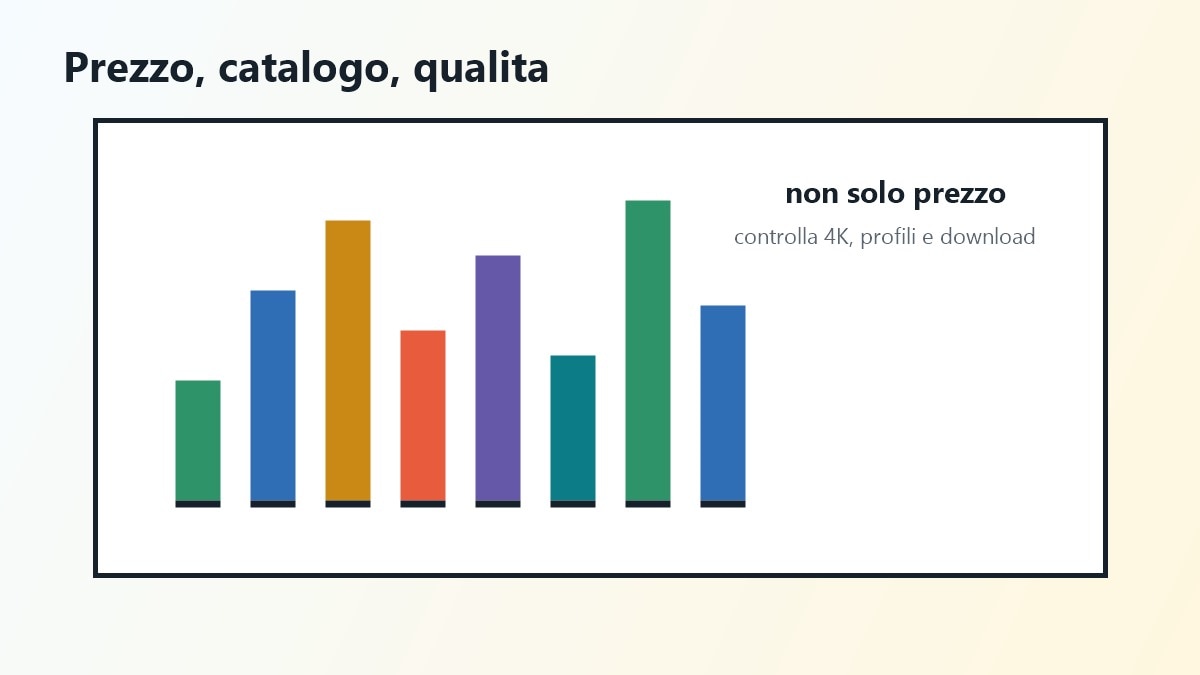 Prezzo, catalogo, qualita

non solo prezzo

controlla 4K, profili e download